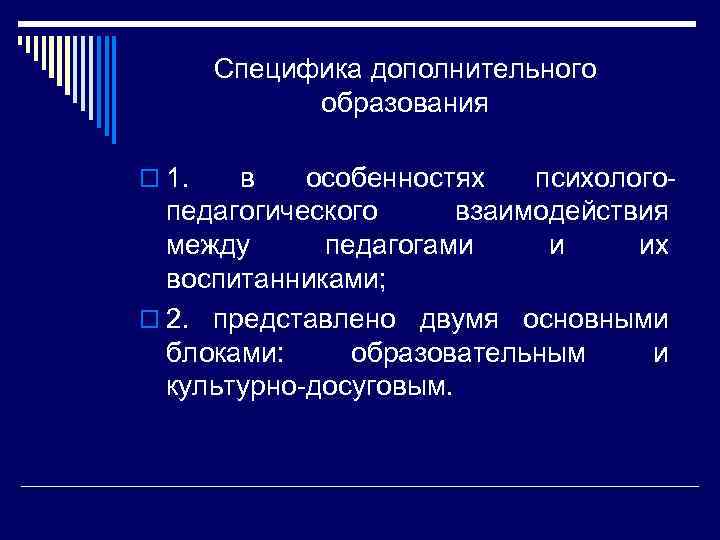 Специфика дополнительного образования

1. в особенностях психолого-педагогического взаимодействия между педагогами и их воспитанниками;

2. представлено двумя основными блоками: образовательным и культурно-досуговым.